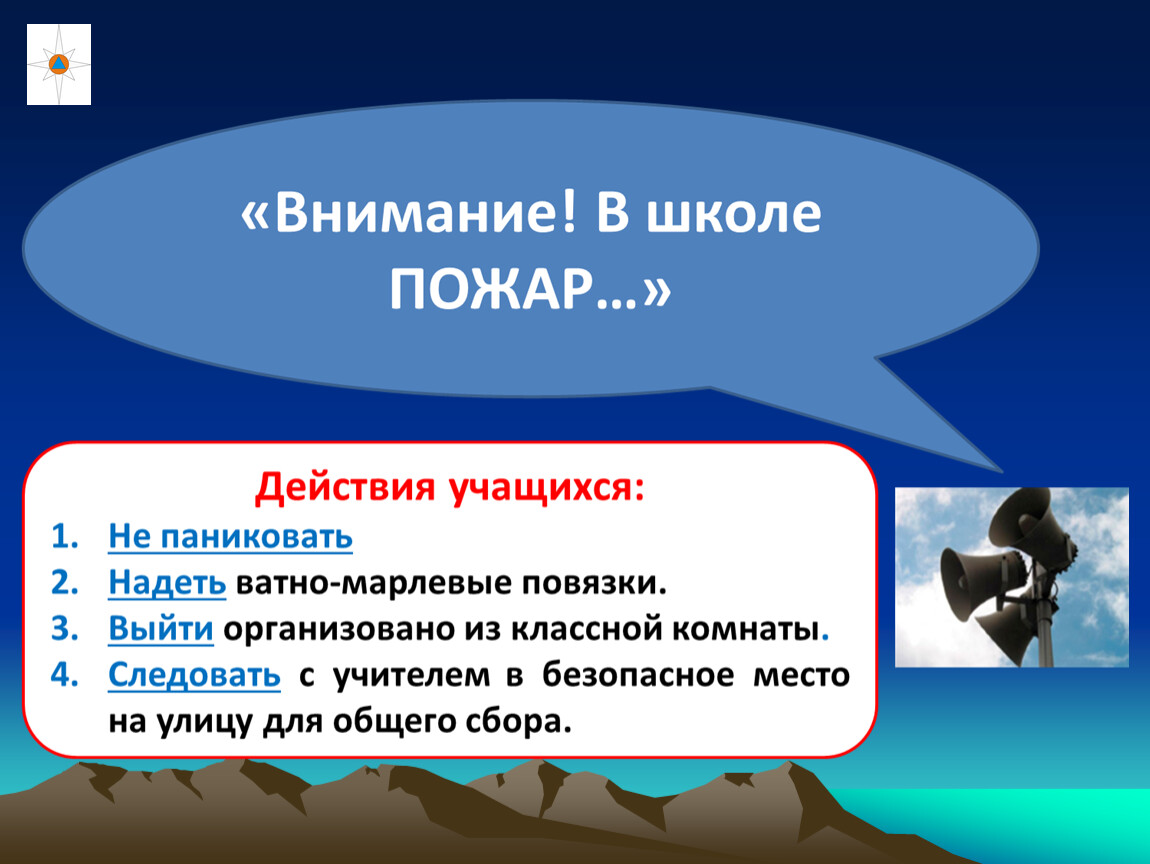 «Внимание! В школе ПОЖАР…»

Действия учащихся:

1. Не паниковать
2. Надеть ватно-марлевые повязки.
3. Выйти организовано из классной комнаты.
4. Следовать с учителем в безопасное место на улицу для общего сбора.